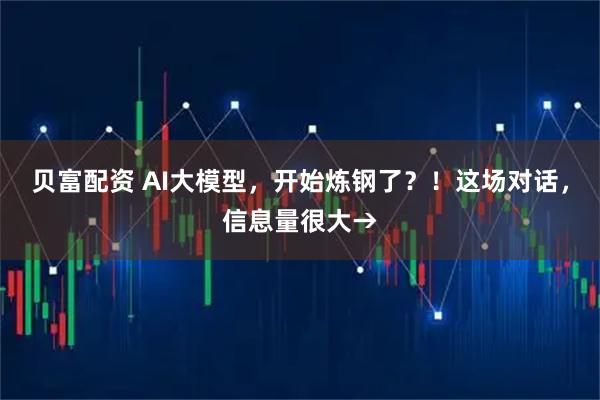 贝富配资 AI大模型，开始炼钢了？！这场对话，信息量很大→